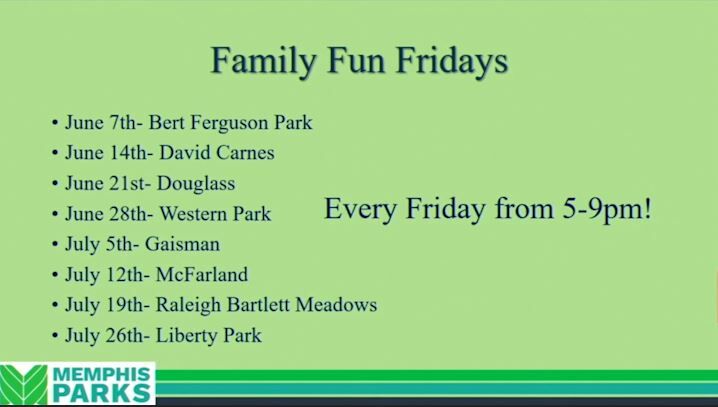 Family Fun Fridays

• June 7th- Bert Ferguson Park
• June 14th- David Carnes
• June 21st- Douglass
• June 28th- Western Park
• July 5th- Gaisman
• July 12th- McFarland
• July 19th- Raleigh Bartlett Meadows
• July 26th- Liberty Park

Every Friday from 5-9pm!

MEMPHIS PARKS